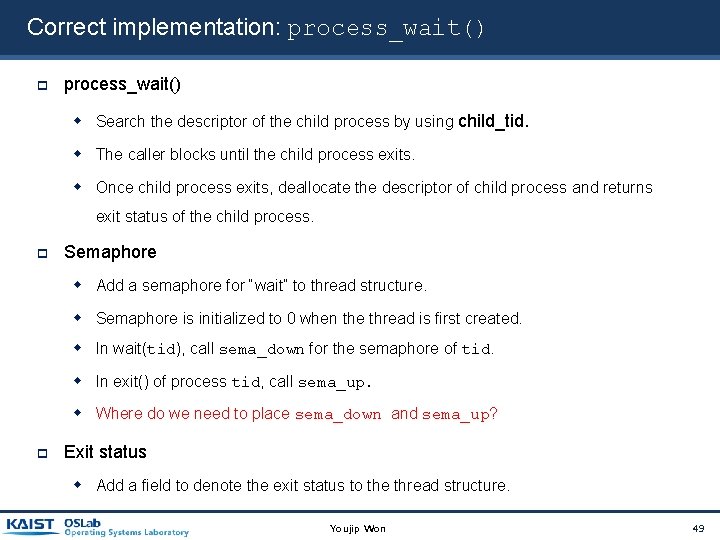 Correct implementation: process_wait()

process_wait()

Search the descriptor of the child process by using child_tid.

The caller blocks until the child process exits.

Once child process exits, deallocate the descriptor of child process and returns exit status of the child process.

Semaphore

Add a semaphore for "wait" to thread structure.

Semaphore is initialized to 0 when the thread is first created.

In wait(tid), call sema_down for the semaphore of tid.

In exit() of process tid, call sema_up.

Where do we need to place sema_down and sema_up?

Exit status

Add a field to denote the exit status to the thread structure.

KAIST OSLab Operating Systems Laboratory

Youjip Won

49